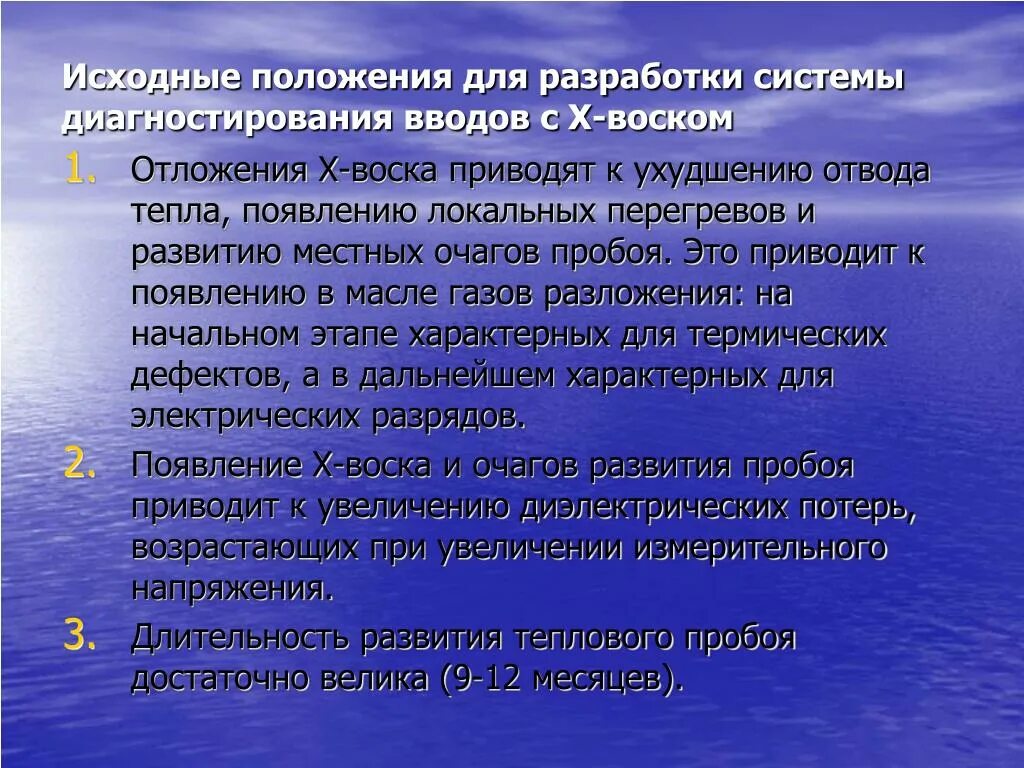 Исходные положения для разработки системы диагностирования вводов с Х-воском

1. Отложения Х-воска приводят к ухудшению отвода тепла, появлению локальных перегревов и развитию местных очагов пробоя. Это приводит к появлению в масле газов разложения: на начальном этапе характерных для термических дефектов, а в дальнейшем характерных для электрических разрядов.

2. Появление Х-воска и очагов развития пробоя приводит к увеличению диэлектрических потерь, возрастающих при увеличении измерительного напряжения.

3. Длительность развития теплового пробоя достаточно велика (9-12 месяцев).